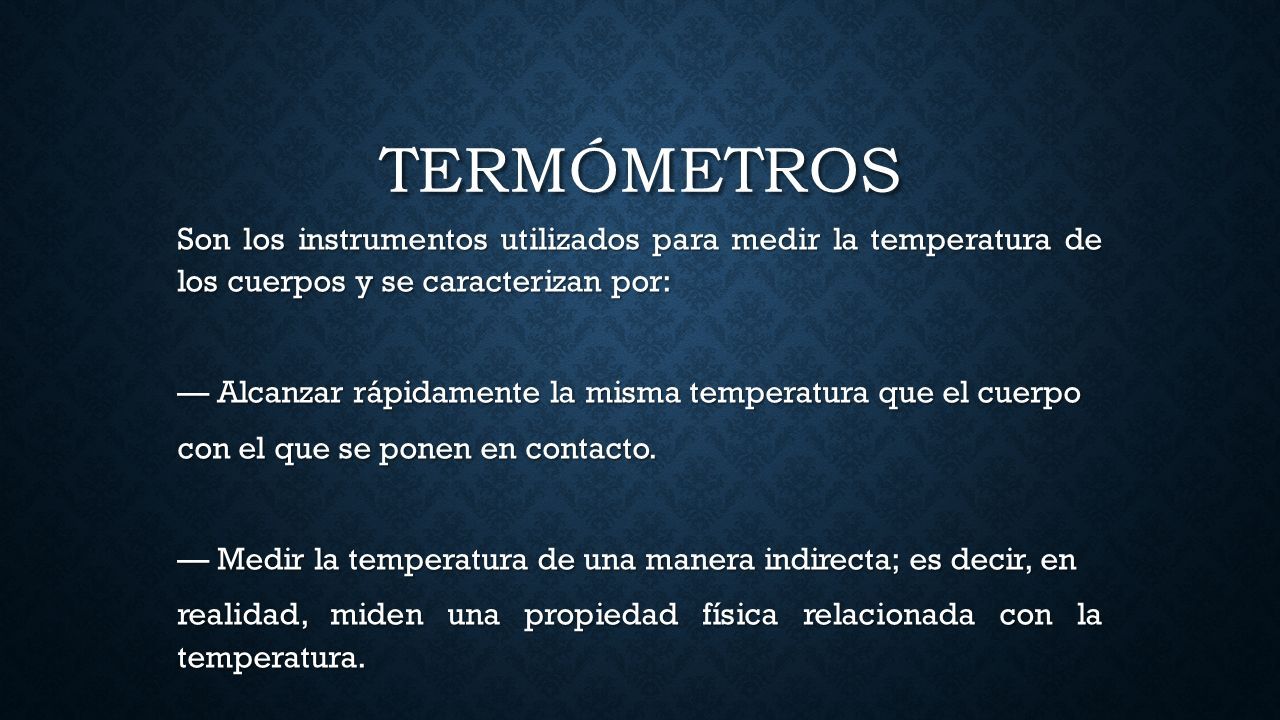 TERMÓMETROS

Son los instrumentos utilizados para medir la temperatura de los cuerpos y se caracterizan por:

— Alcanzar rápidamente la misma temperatura que el cuerpo con el que se ponen en contacto.

— Medir la temperatura de una manera indirecta; es decir, en realidad, miden una propiedad física relacionada con la temperatura.